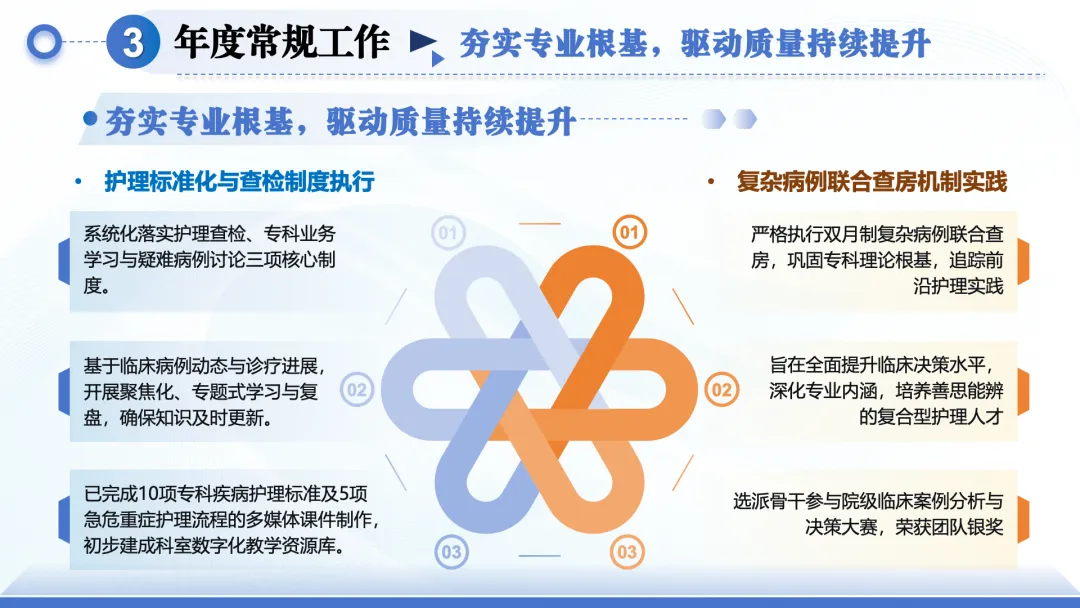 3 年度常规工作 夯实专业根基，驱动质量持续提升

夯实专业根基，驱动质量持续提升

• 护理标准化与查检制度执行

系统化落实护理查检、专科业务学习与疑难病例讨论三项核心制度。

基于临床病例动态与诊疗进展，开展聚焦化、专题式学习与复盘，确保知识及时更新。

已完成10项专科疾病护理标准及5项急危重症护理流程的多媒体课件制作，初步建成科室数字化教学资源库。

01 02 03

01 02 03

• 复杂病例联合查房机制实践

严格执行双月制复杂病例联合查房，巩固专科理论根基，追踪前沿护理实践

旨在全面提升临床决策水平，深化专业内涵，培养善思能辨的复合型护理人才

选派骨干参与院级临床案例分析与决策大赛，荣获团队银奖